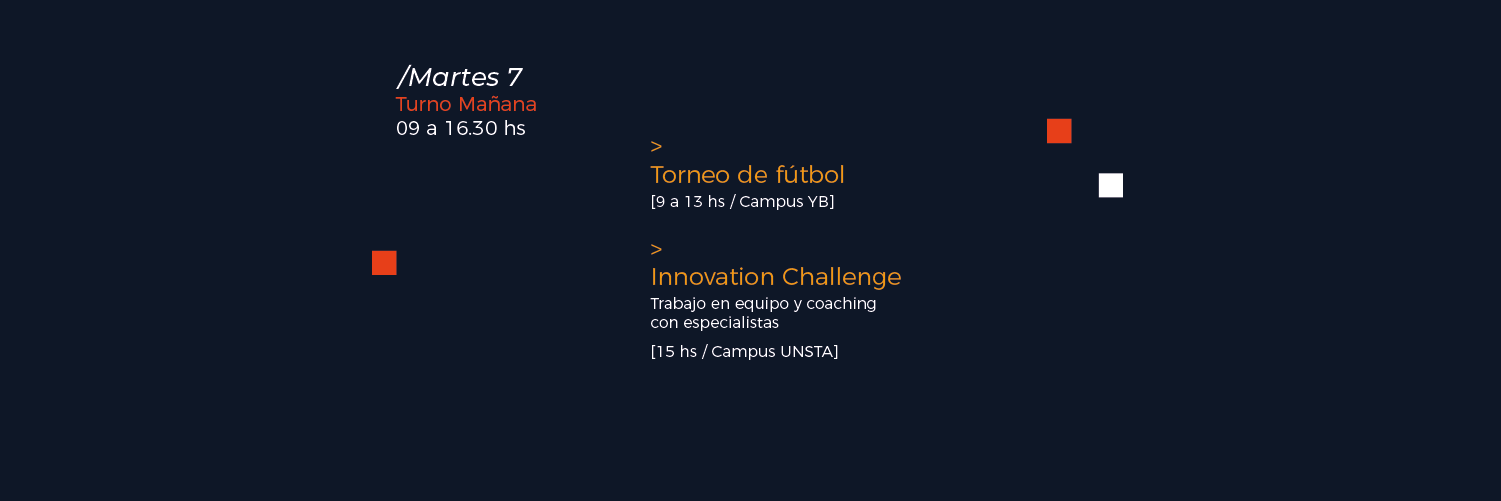 /Martes 7
Turno Mañana
09 a 16.30 hs

>
Torneo de fútbol
[9 a 13 hs / Campus YB]

>
Innovation Challenge
Trabajo en equipo y coaching con especialistas

[15 hs / Campus UNSTA]